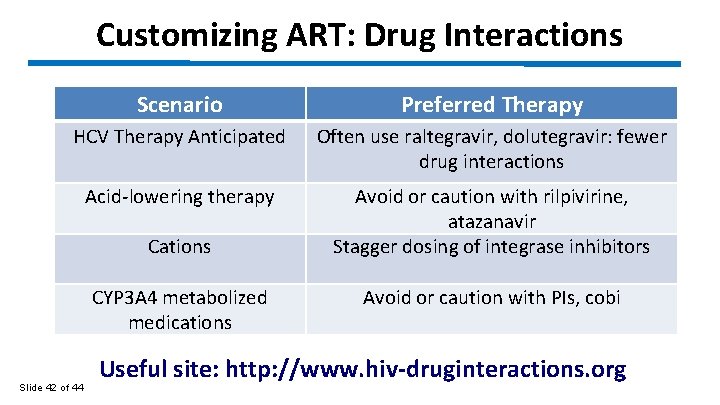 Customizing ART: Drug Interactions

| Scenario | Preferred Therapy |
|---|---|
| HCV Therapy Anticipated | Often use raltegravir, dolutegravir: fewer drug interactions |
| Acid-lowering therapy | Avoid or caution with rilpivirine, atazanavir |
| Cations | Stagger dosing of integrase inhibitors |
| CYP3A4 metabolized medications | Avoid or caution with PIs, cobi |

Useful site: http://www.hiv-druginteractions.org

Slide 42 of 44